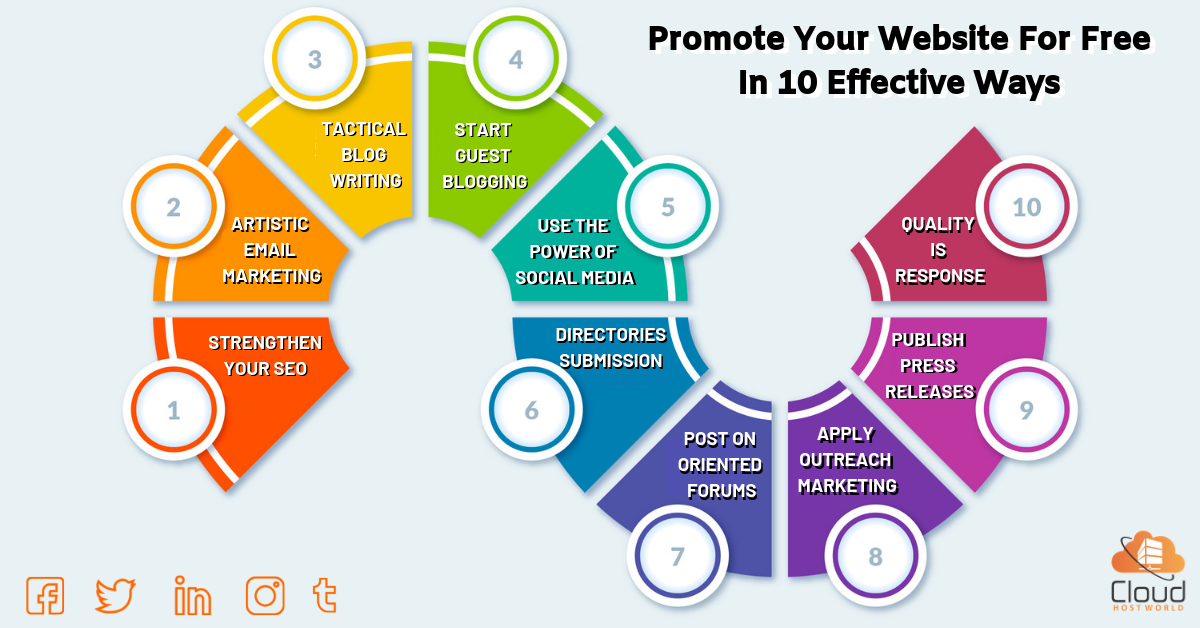 Promote Your Website For Free In 10 Effective Ways

1
STRENGTHEN YOUR SEO

2
ARTISTIC EMAIL MARKETING

3
TACTICAL BLOG WRITING

4
START GUEST BLOGGING

5
USE THE POWER OF SOCIAL MEDIA

6
DIRECTORIES SUBMISSION

7
POST ON ORIENTED FORUMS

8
APPLY OUTREACH MARKETING

9
PUBLISH PRESS RELEASES

10
QUALITY IS RESPONSE

Cloud HOST WORLD